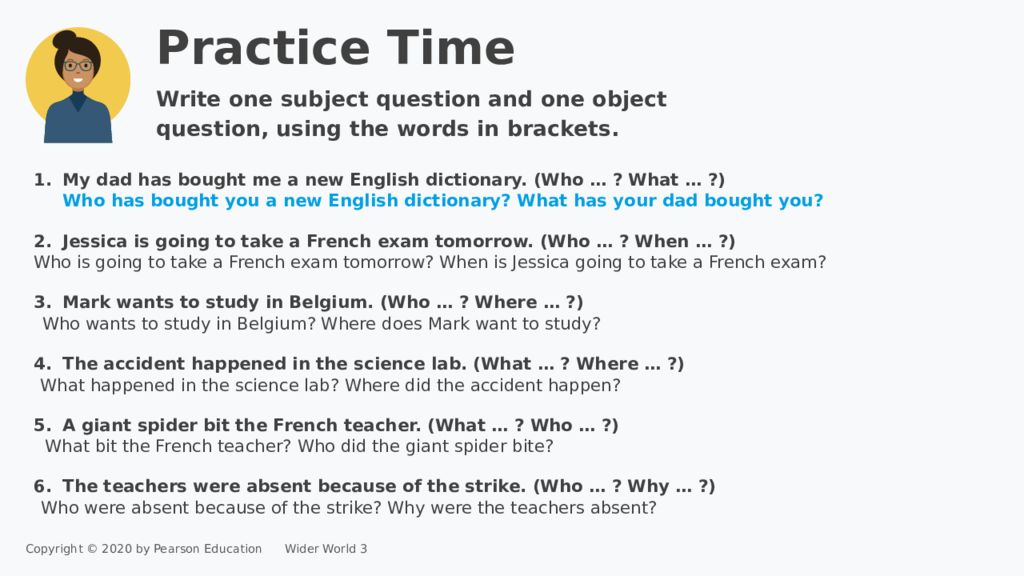 Practice Time

Write one subject question and one object question, using the words in brackets.

1. My dad has bought me a new English dictionary. (Who … ? What … ?)
Who has bought you a new English dictionary? What has your dad bought you?

2. Jessica is going to take a French exam tomorrow. (Who … ? When … ?)
Who is going to take a French exam tomorrow? When is Jessica going to take a French exam?

3. Mark wants to study in Belgium. (Who … ? Where … ?)
Who wants to study in Belgium? Where does Mark want to study?

4. The accident happened in the science lab. (What … ? Where … ?)
What happened in the science lab? Where did the accident happen?

5. A giant spider bit the French teacher. (What … ? Who … ?)
What bit the French teacher? Who did the giant spider bite?

6. The teachers were absent because of the strike. (Who … ? Why … ?)
Who were absent because of the strike? Why were the teachers absent?

Copyright © 2020 by Pearson Education Wider World 3